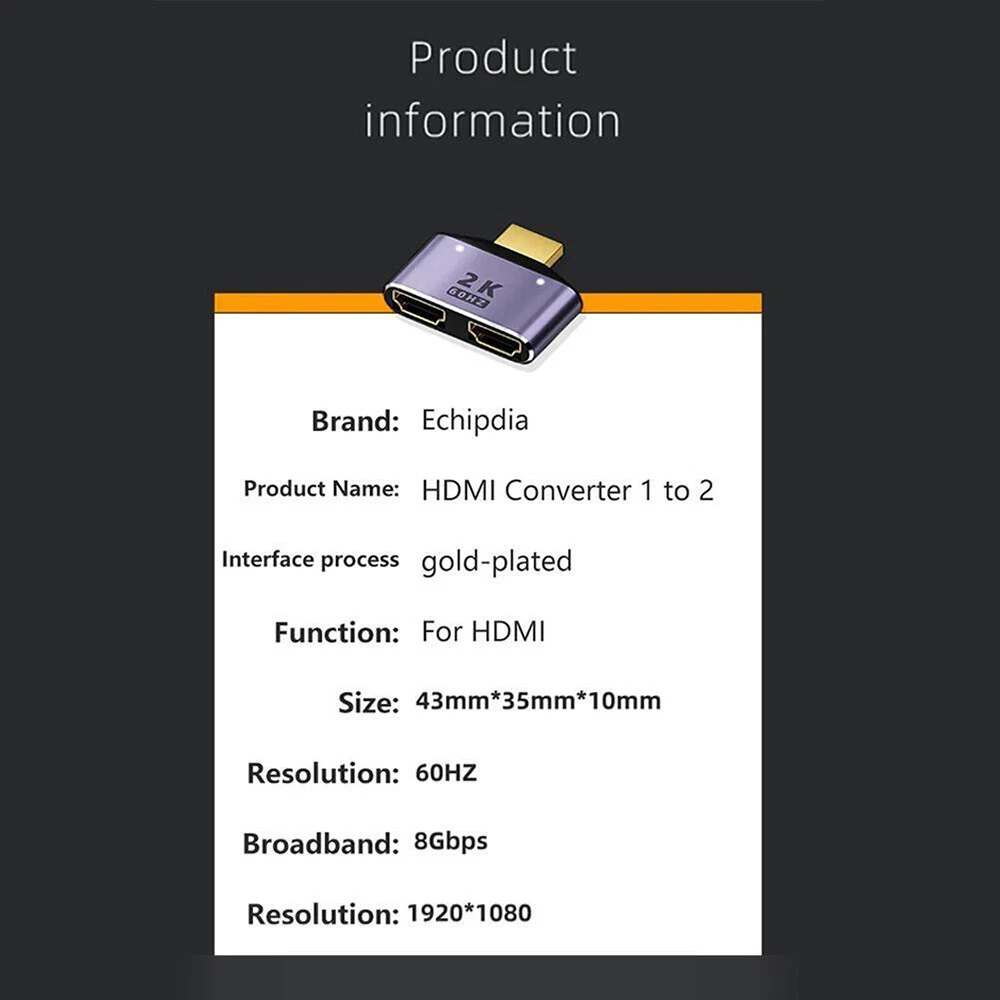 Product information

2K
60HZ

Brand: Echipdia

Product Name: HDMI Converter 1 to 2

Interface process gold-plated

Function: For HDMI

Size: 43mm*35mm*10mm

Resolution: 60HZ

Broadband: 8Gbps

Resolution: 1920*1080